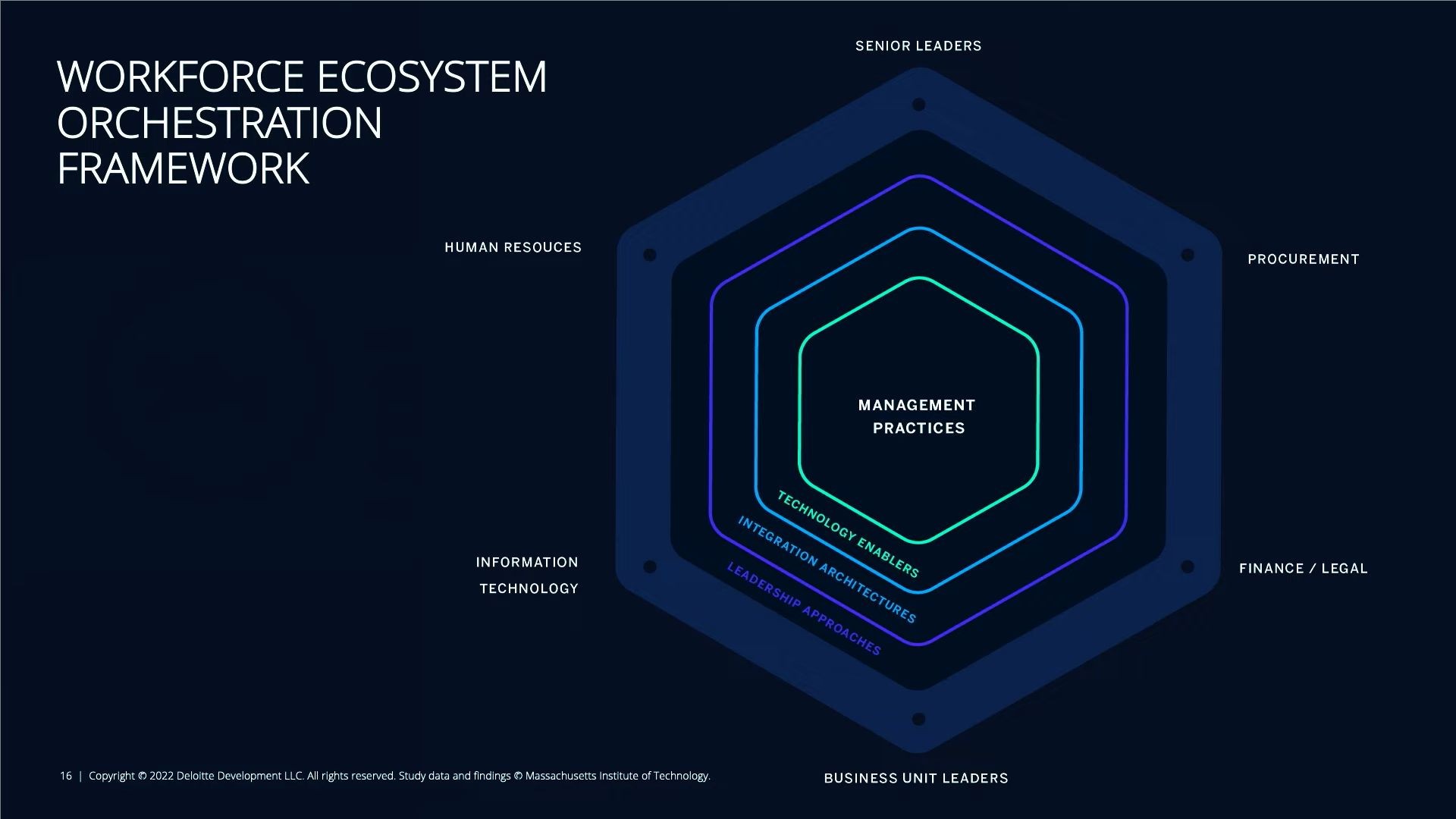 WORKFORCE ECOSYSTEM ORCHESTRATION FRAMEWORK

SENIOR LEADERS

HUMAN RESOUCES

PROCUREMENT

MANAGEMENT PRACTICES

TECHNOLOGY ENABLERS

INTEGRATION ARCHITECTURES

LEADERSHIP APPROACHES

INFORMATION TECHNOLOGY

FINANCE / LEGAL

BUSINESS UNIT LEADERS

16 | Copyright © 2022 Deloitte Development LLC. All rights reserved. Study data and findings © Massachusetts Institute of Technology.